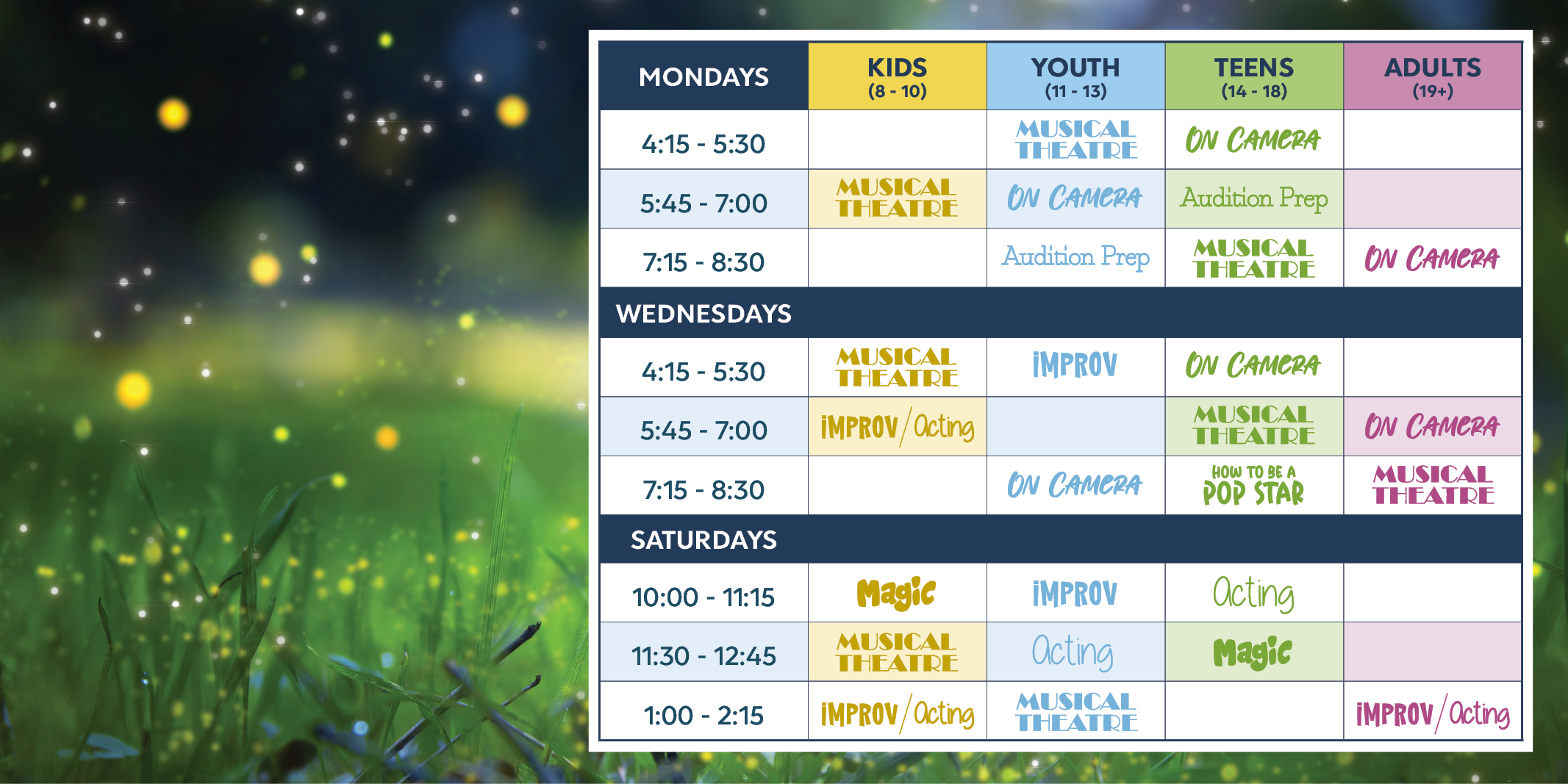 | MONDAYS | KIDS (8 - 10) | YOUTH (11 - 13) | TEENS (14 - 18) | ADULTS (19+) |
|---|---|---|---|---|
| 4:15 - 5:30 | | MUSICAL THEATRE | ON CAMERA | |
| 5:45 - 7:00 | MUSICAL THEATRE | ON CAMERA | Audition Prep | |
| 7:15 - 8:30 | | Audition Prep | MUSICAL THEATRE | ON CAMERA |
| WEDNESDAYS | | | | |
| 4:15 - 5:30 | MUSICAL THEATRE | IMPROV | ON CAMERA | |
| 5:45 - 7:00 | IMPROV/Acting | | MUSICAL THEATRE | ON CAMERA |
| 7:15 - 8:30 | | ON CAMERA | HOW TO BE A POP STAR | MUSICAL THEATRE |
| SATURDAYS | | | | |
| 10:00 - 11:15 | Magic | IMPROV | Acting | |
| 11:30 - 12:45 | MUSICAL THEATRE | Acting | Magic | |
| 1:00 - 2:15 | IMPROV/Acting | MUSICAL THEATRE | | IMPROV/Acting |